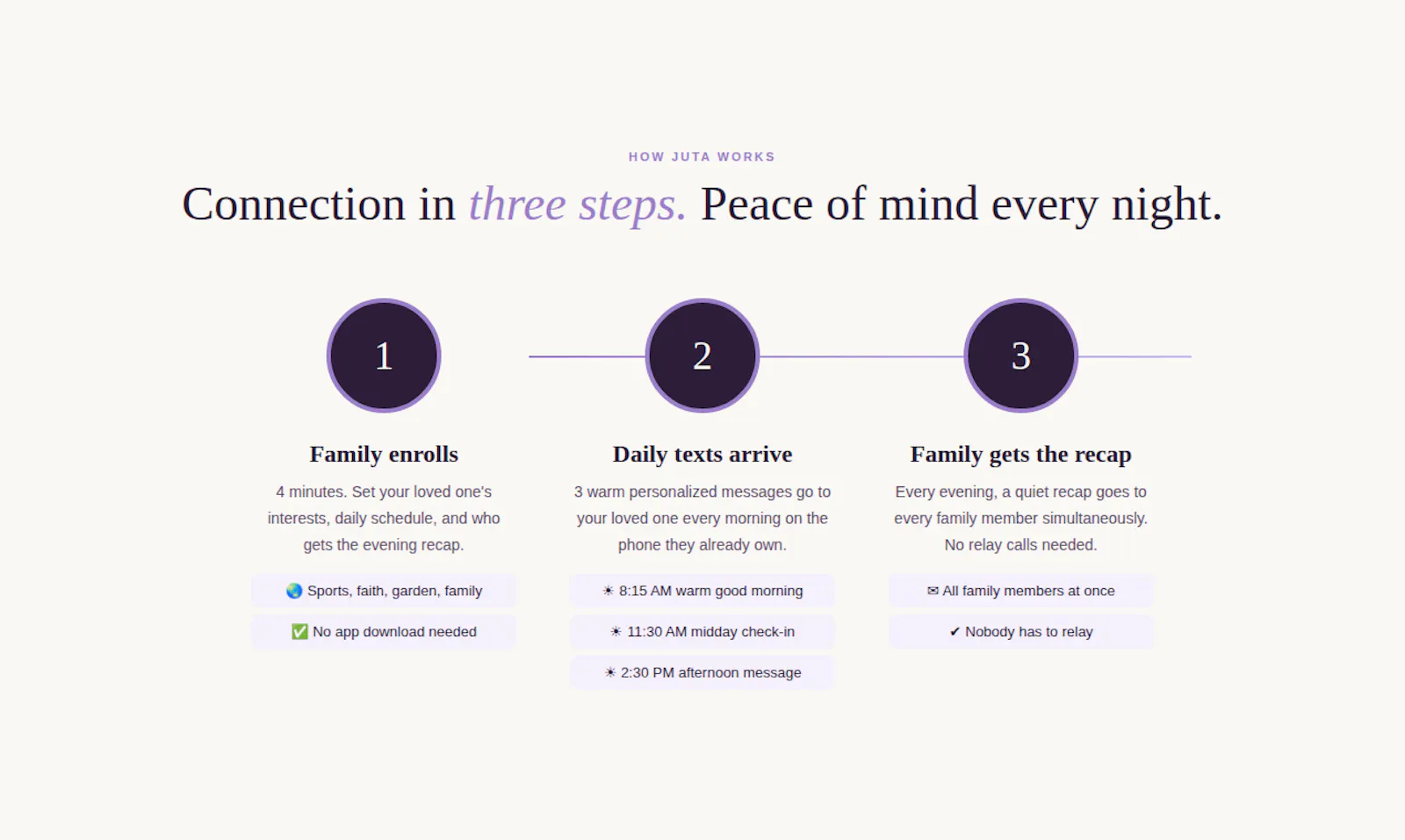 HOW JUTA WORKS

Connection in three steps. Peace of mind every night.

1

Family enrolls

4 minutes. Set your loved one's interests, daily schedule, and who gets the evening recap.

🌏 Sports, faith, garden, family

✅ No app download needed

2

Daily texts arrive

3 warm personalized messages go to your loved one every morning on the phone they already own.

☀ 8:15 AM warm good morning

☀ 11:30 AM midday check-in

☀ 2:30 PM afternoon message

3

Family gets the recap

Every evening, a quiet recap goes to every family member simultaneously. No relay calls needed.

✉ All family members at once

✔ Nobody has to relay